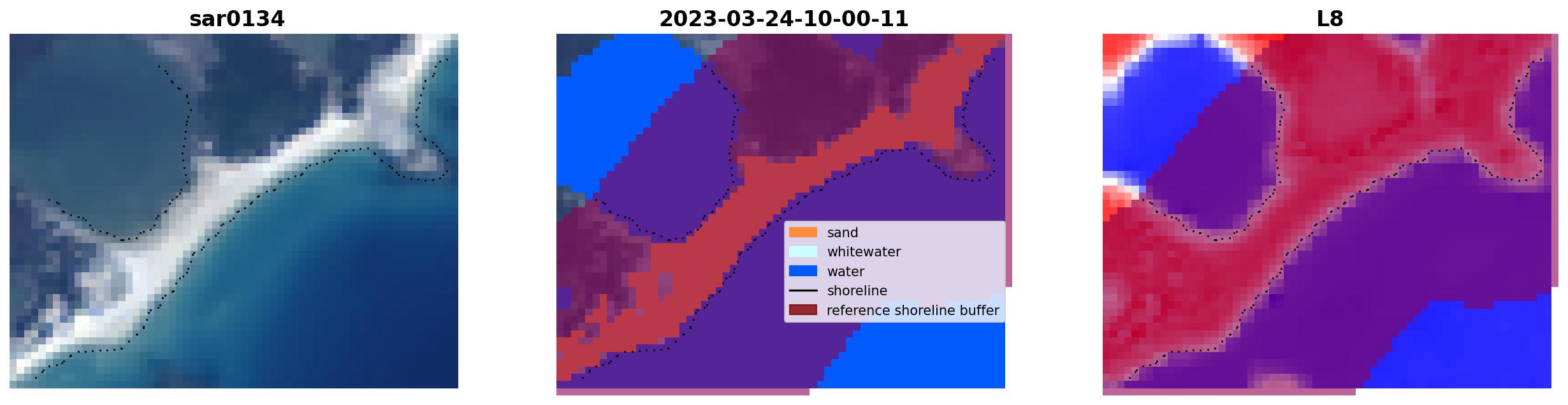 sar0134

2023-03-24-10-00-11

sand
whitewater
water
shoreline
reference shoreline buffer

L8